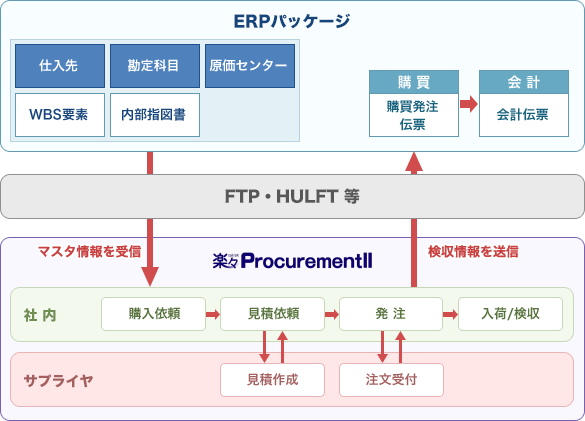 ERPパッケージ

仕入先

勘定科目

原価センター

WBS要素

内部指図書

購 買

購買発注伝票

会 計

会計伝票

FTP・HULFT 等

マスタ情報を受信

楽々ProcurementII

検収情報を送信

社 内

購入依頼

見積依頼

発 注

入荷/検収

サプライヤ

見積作成

注文受付